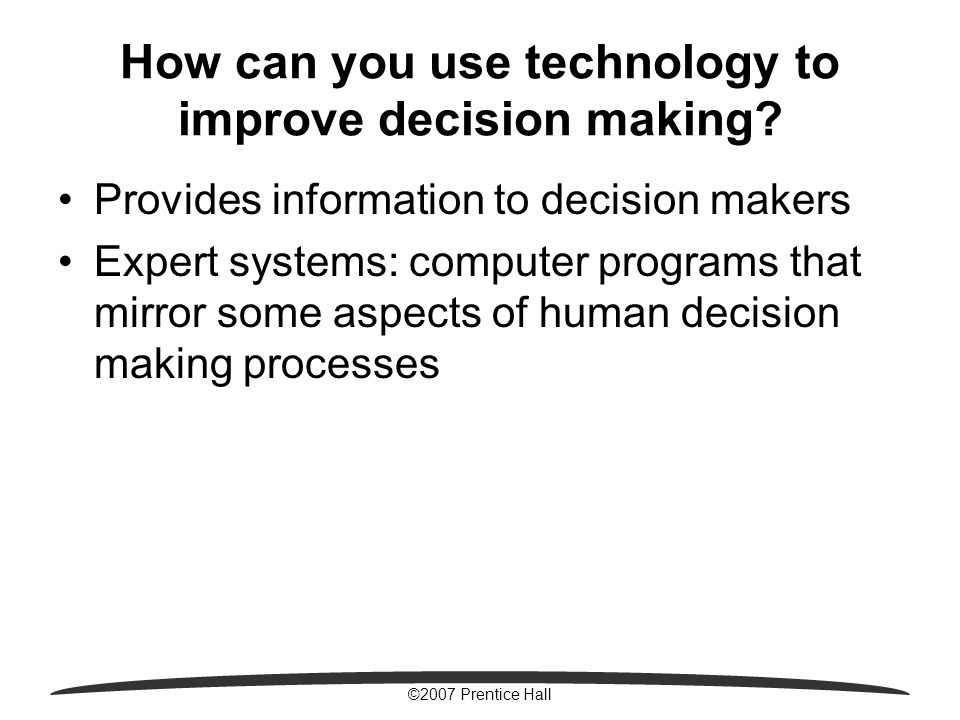 How can you use technology to improve decision making?

• Provides information to decision makers
• Expert systems: computer programs that mirror some aspects of human decision making processes

©2007 Prentice Hall